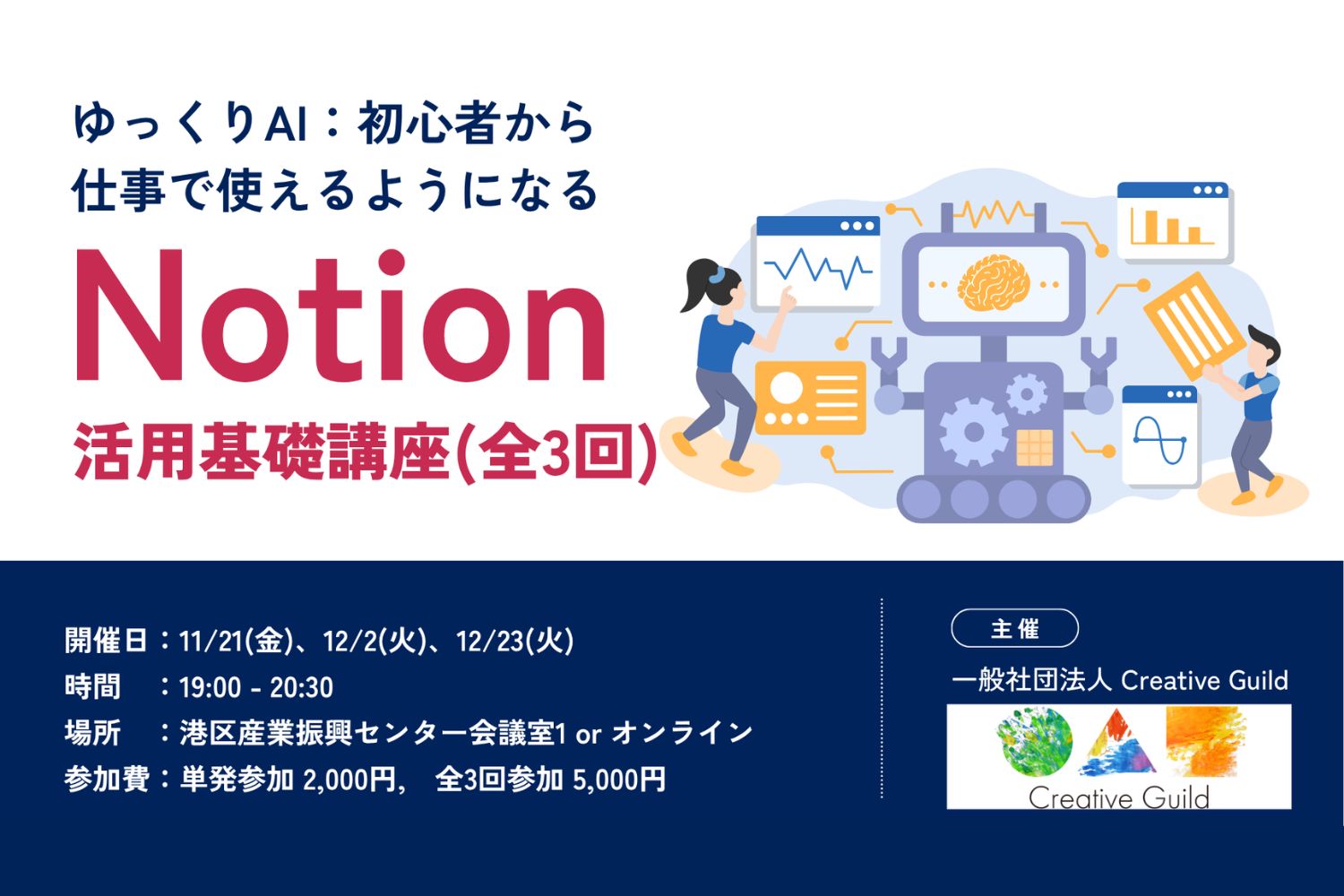 ゆっくりAI：初心者から
仕事で使えるようになる

Notion

活用基礎講座(全3回)

開催日：11/21(金)、12/2(火)、12/23(火)
時間　：19:00 - 20:30
場所　：港区産業振興センター会議室1 or オンライン
参加費：単発参加 2,000円,　全3回参加 5,000円

主催
一般社団法人 Creative Guild
Creative Guild